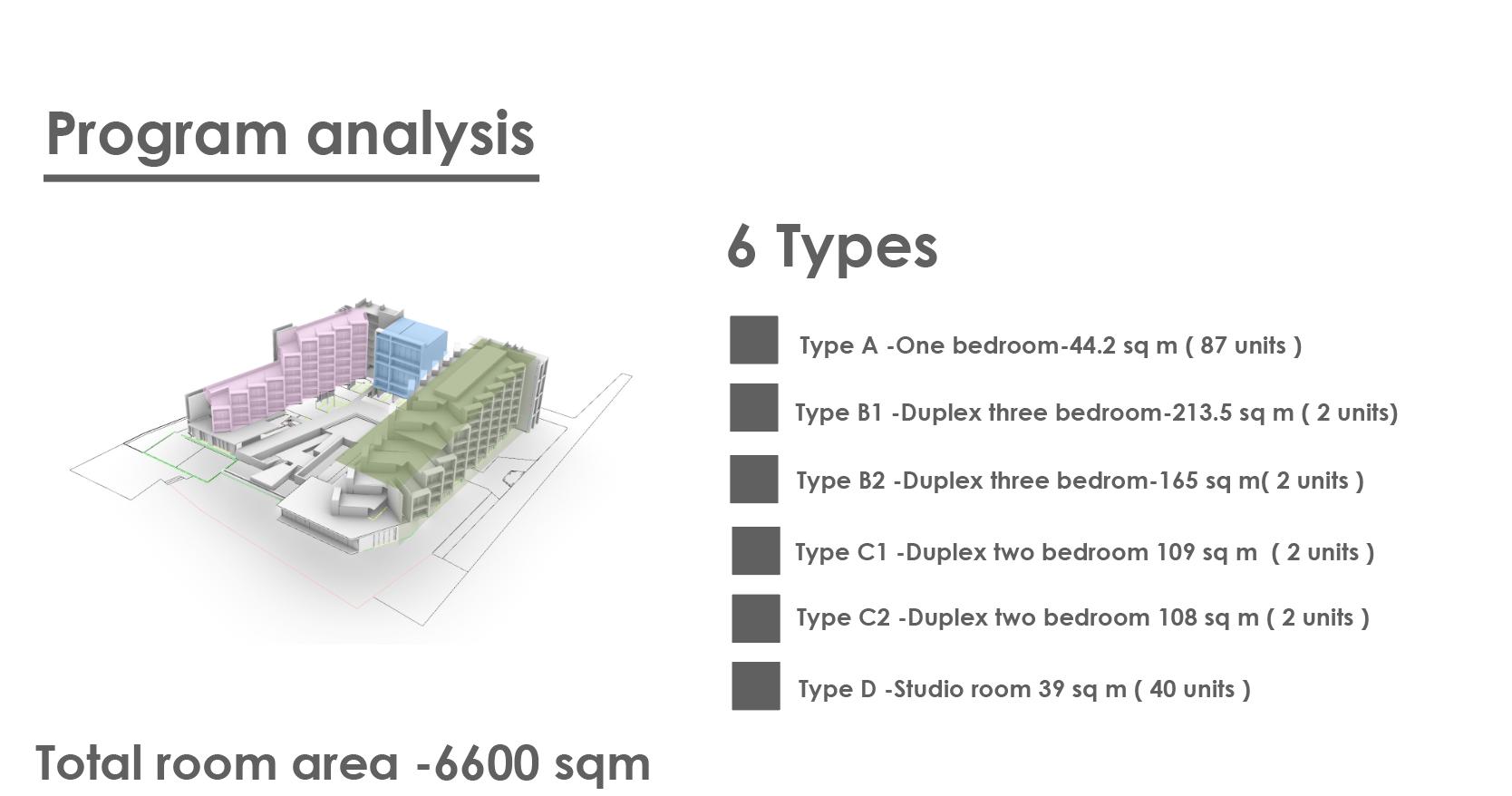 Program analysis

6 Types

Type A -One bedroom-44.2 sq m ( 87 units )

Type B1 -Duplex three bedroom-213.5 sq m ( 2 units)

Type B2 -Duplex three bedrom-165 sq m( 2 units )

Type C1 -Duplex two bedroom 109 sq m ( 2 units )

Type C2 -Duplex two bedroom 108 sq m ( 2 units )

Type D -Studio room 39 sq m ( 40 units )

Total room area -6600 sqm